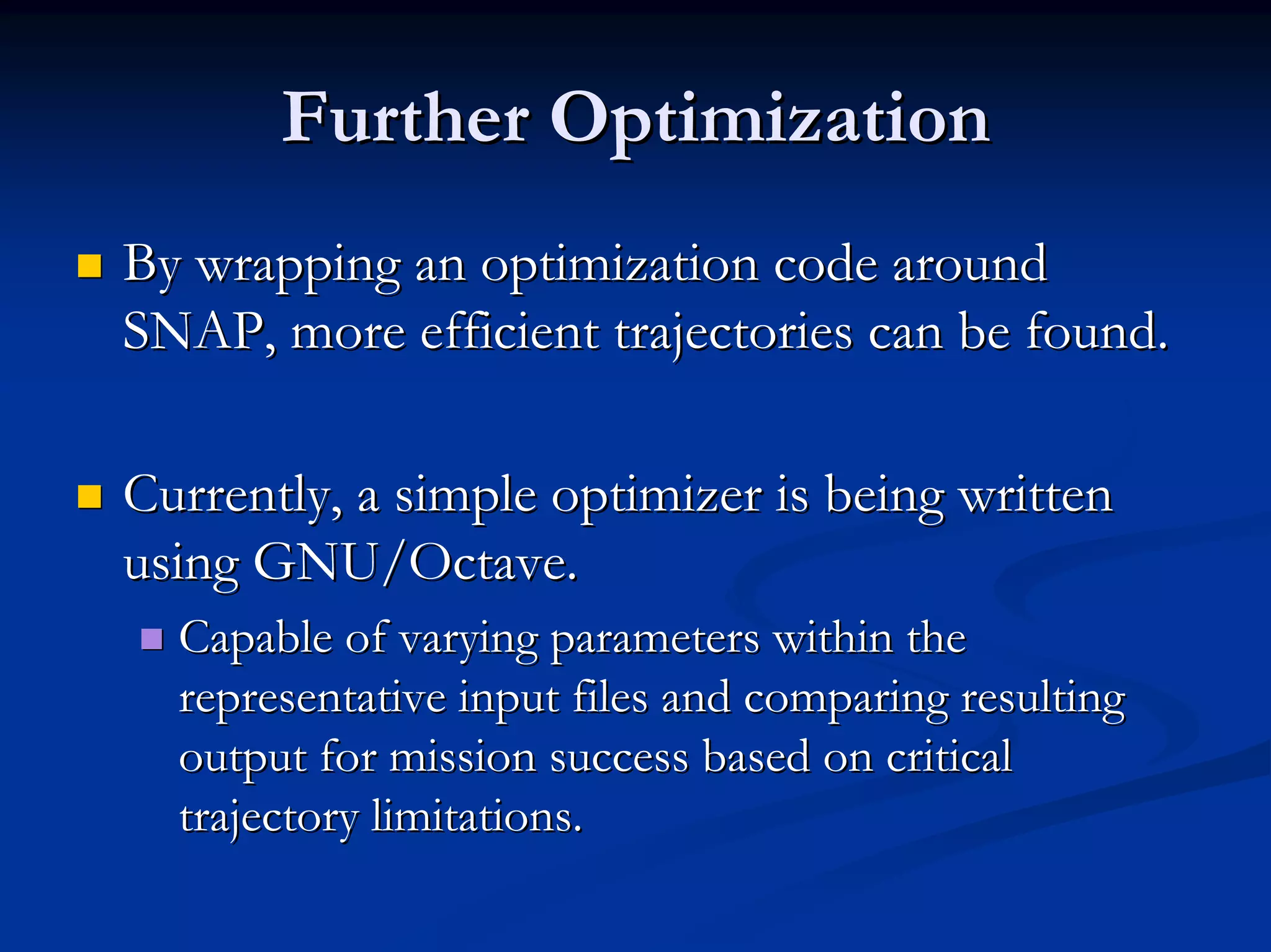 Further Optimization

By wrapping an optimization code around SNAP, more efficient trajectories can be found.

Currently, a simple optimizer is being written using GNU/Octave.

Capable of varying parameters within the representative input files and comparing resulting output for mission success based on critical trajectory limitations.